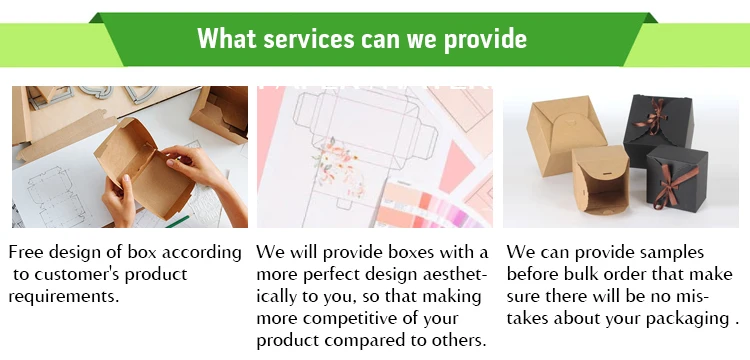 What services can we provide

Free design of box according to customer's product requirements.

We will provide boxes with a more perfect design aesthetically to you, so that making more competitive of your product compared to others.

We can provide samples before bulk order that make sure there will be no mistakes about your packaging .